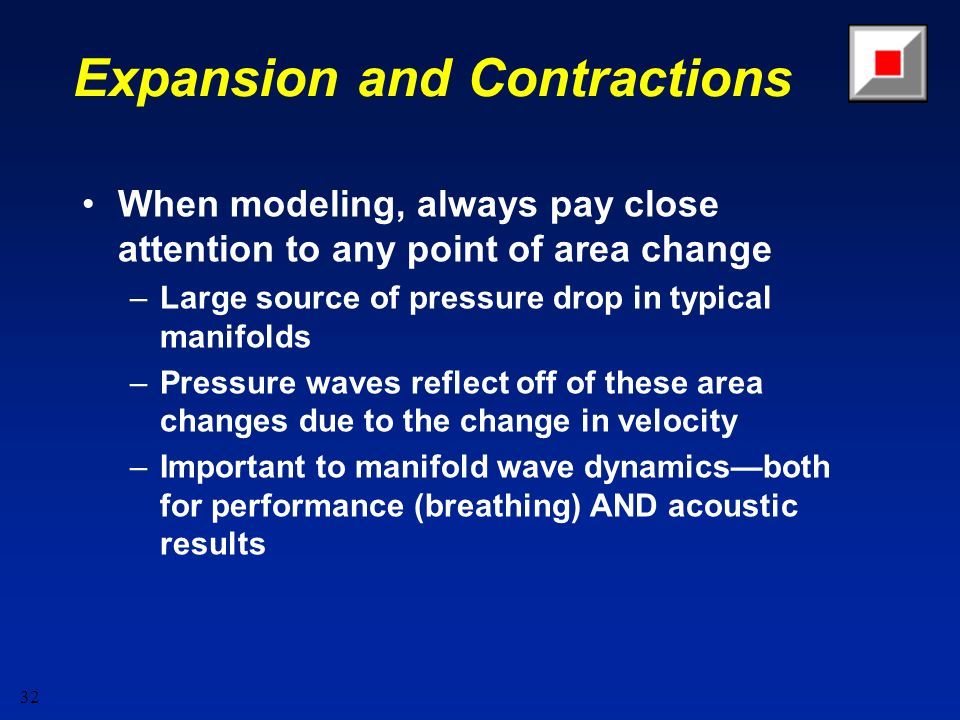 Expansion and Contractions

• When modeling, always pay close attention to any point of area change

– Large source of pressure drop in typical manifolds

– Pressure waves reflect off of these area changes due to the change in velocity

– Important to manifold wave dynamics—both for performance (breathing) AND acoustic results

32